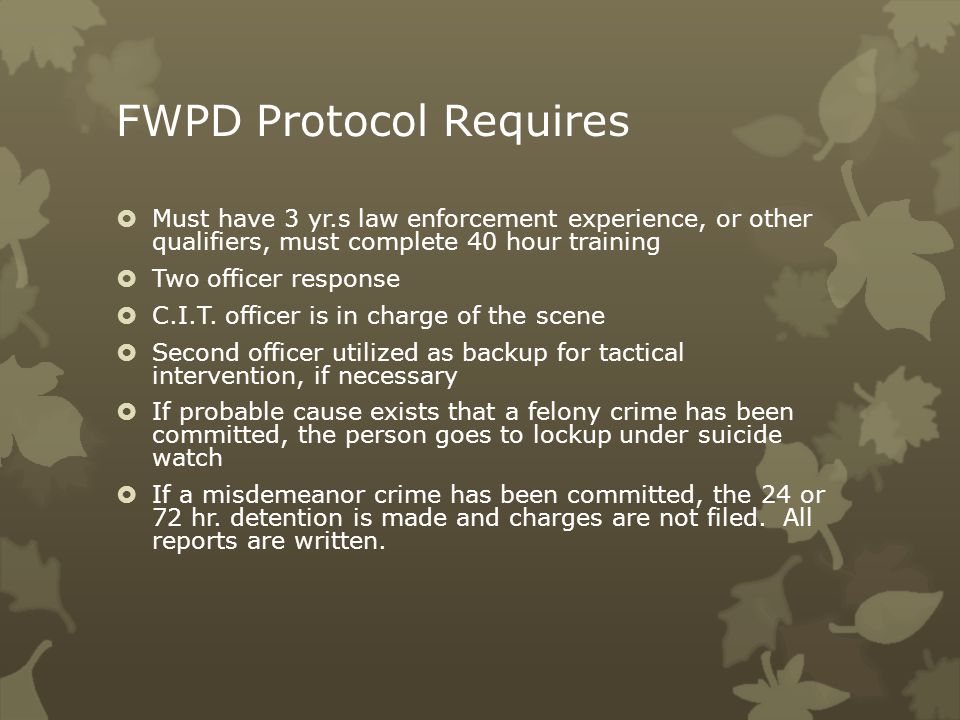 FWPD Protocol Requires

Must have 3 yr.s law enforcement experience, or other qualifiers, must complete 40 hour training

Two officer response

C.I.T. officer is in charge of the scene

Second officer utilized as backup for tactical intervention, if necessary

If probable cause exists that a felony crime has been committed, the person goes to lockup under suicide watch

If a misdemeanor crime has been committed, the 24 or 72 hr. detention is made and charges are not filed. All reports are written.